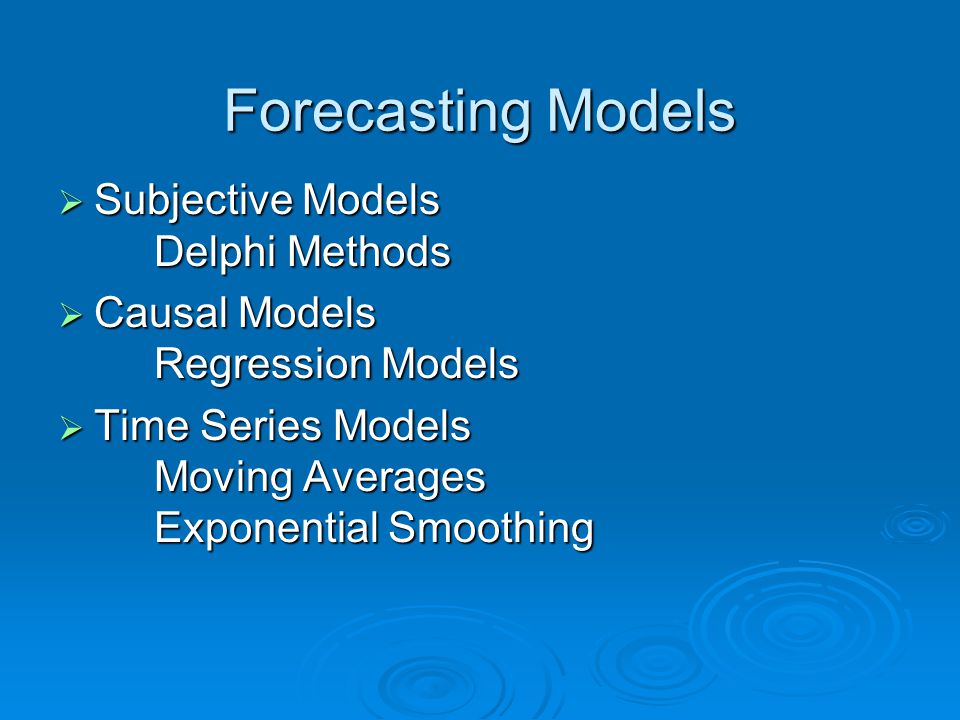 Forecasting Models

➢ Subjective Models
Delphi Methods

➢ Causal Models
Regression Models

➢ Time Series Models
Moving Averages
Exponential Smoothing